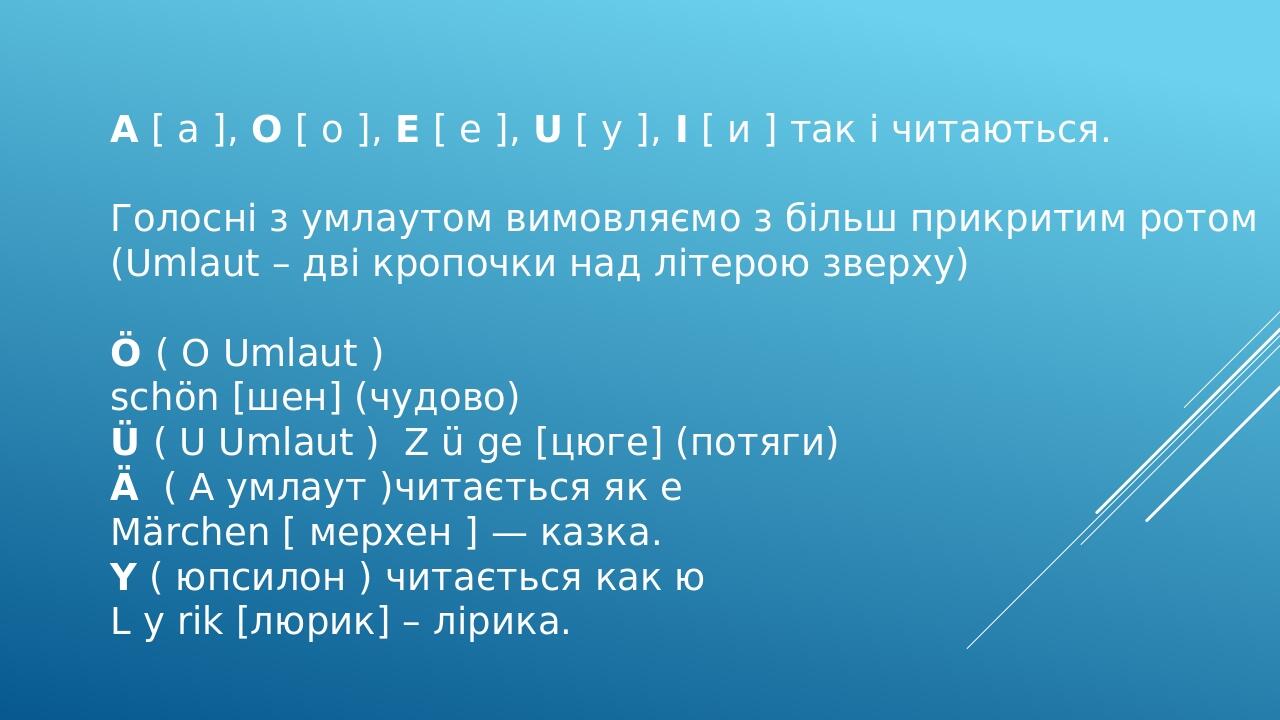 A [ а ], O [ о ], E [ е ], U [ у ], I [ и ] так і читаються.

Голосні з умлаутом вимовляємо з більш прикритим ротом (Umlaut – дві кропочки над літерою зверху)

Ö ( O Umlaut )
schön [шен] (чудово)
Ü ( U Umlaut ) Z ü ge [цюге] (потяги)
Ä ( A умлаут )читається як е
Märchen [ мерхен ] — казка.
Y ( юпсилон ) читається как ю
L y rik [люрик] – лірика.